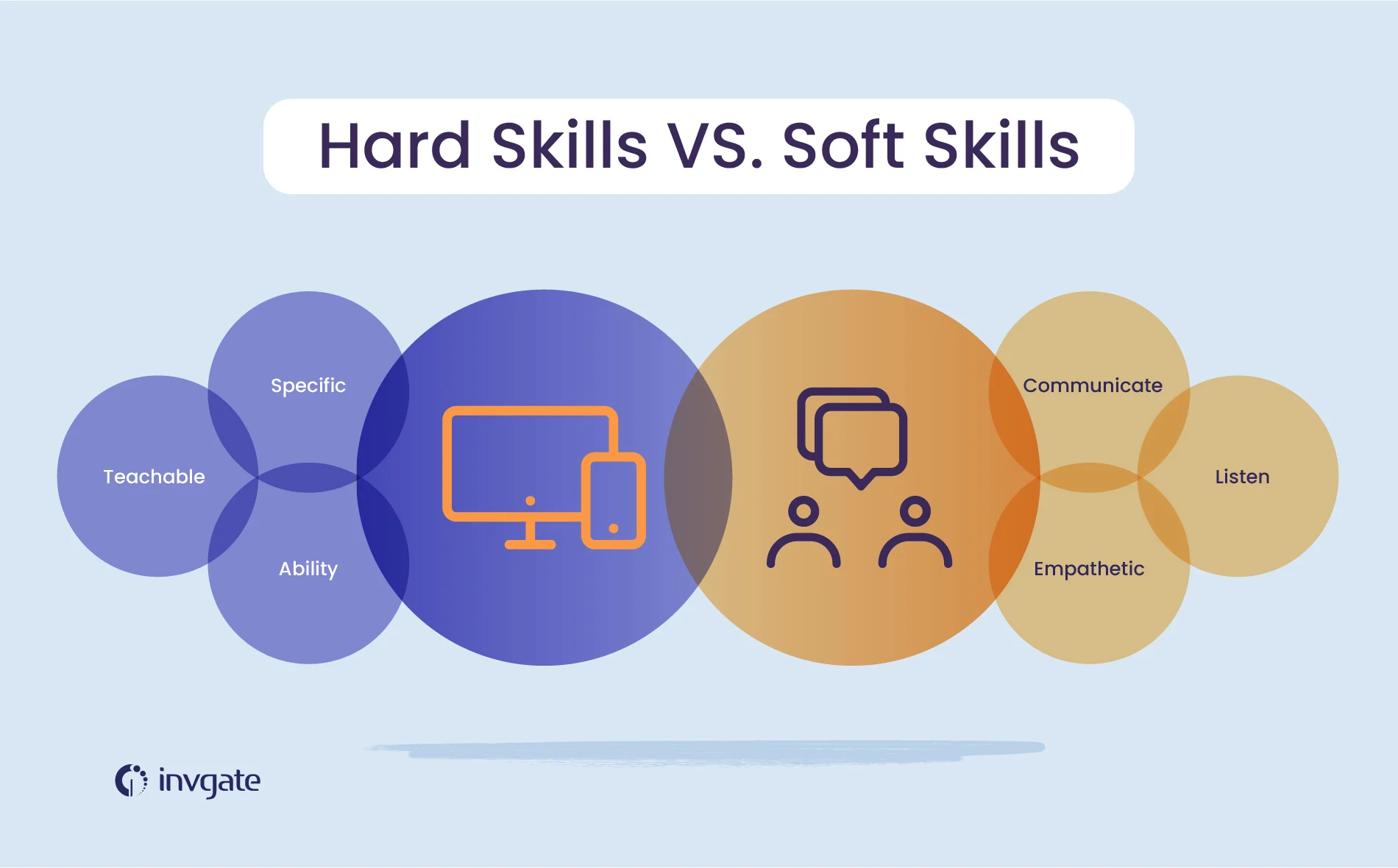 Hard Skills VS. Soft Skills

Specific

Teachable

Ability

Communicate

Listen

Empathetic

invgate